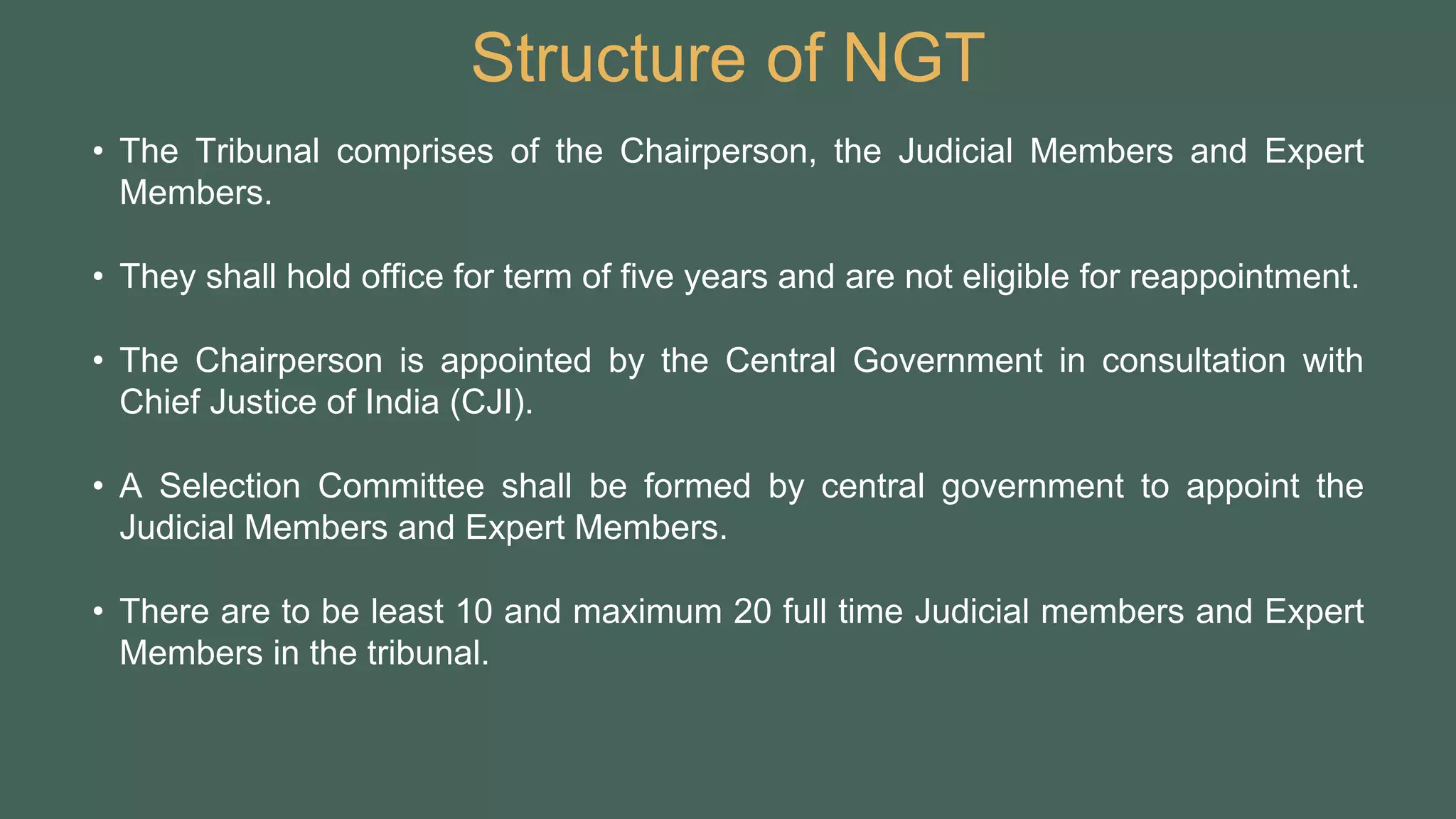 Structure of NGT

• The Tribunal comprises of the Chairperson, the Judicial Members and Expert Members.

• They shall hold office for term of five years and are not eligible for reappointment.

• The Chairperson is appointed by the Central Government in consultation with Chief Justice of India (CJI).

• A Selection Committee shall be formed by central government to appoint the Judicial Members and Expert Members.

• There are to be least 10 and maximum 20 full time Judicial members and Expert Members in the tribunal.